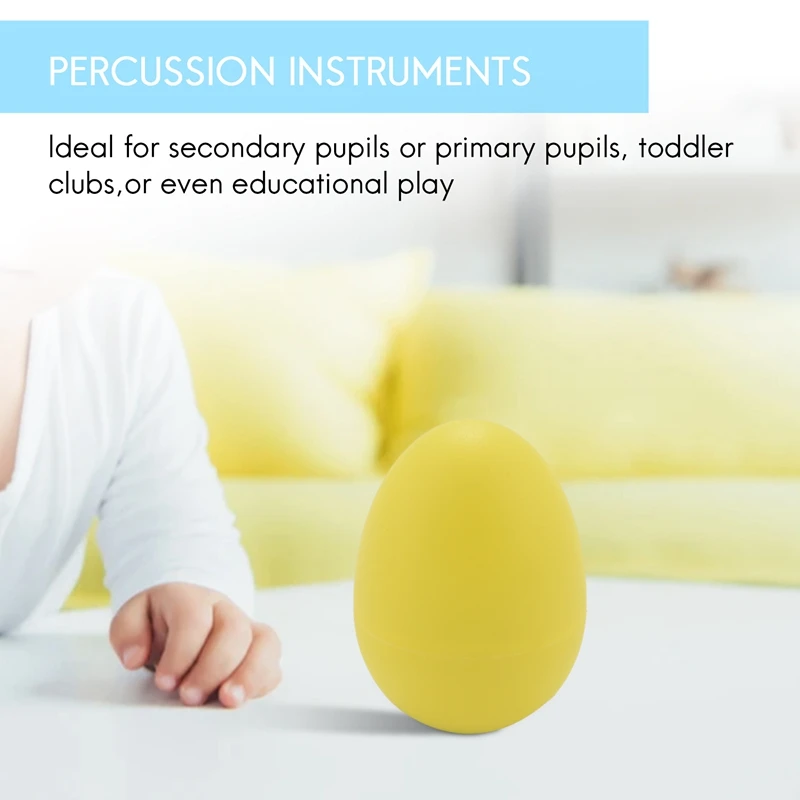 PERCUSSION INSTRUMENTS

Ideal for secondary pupils or primary pupils, toddler clubs,or even educational play